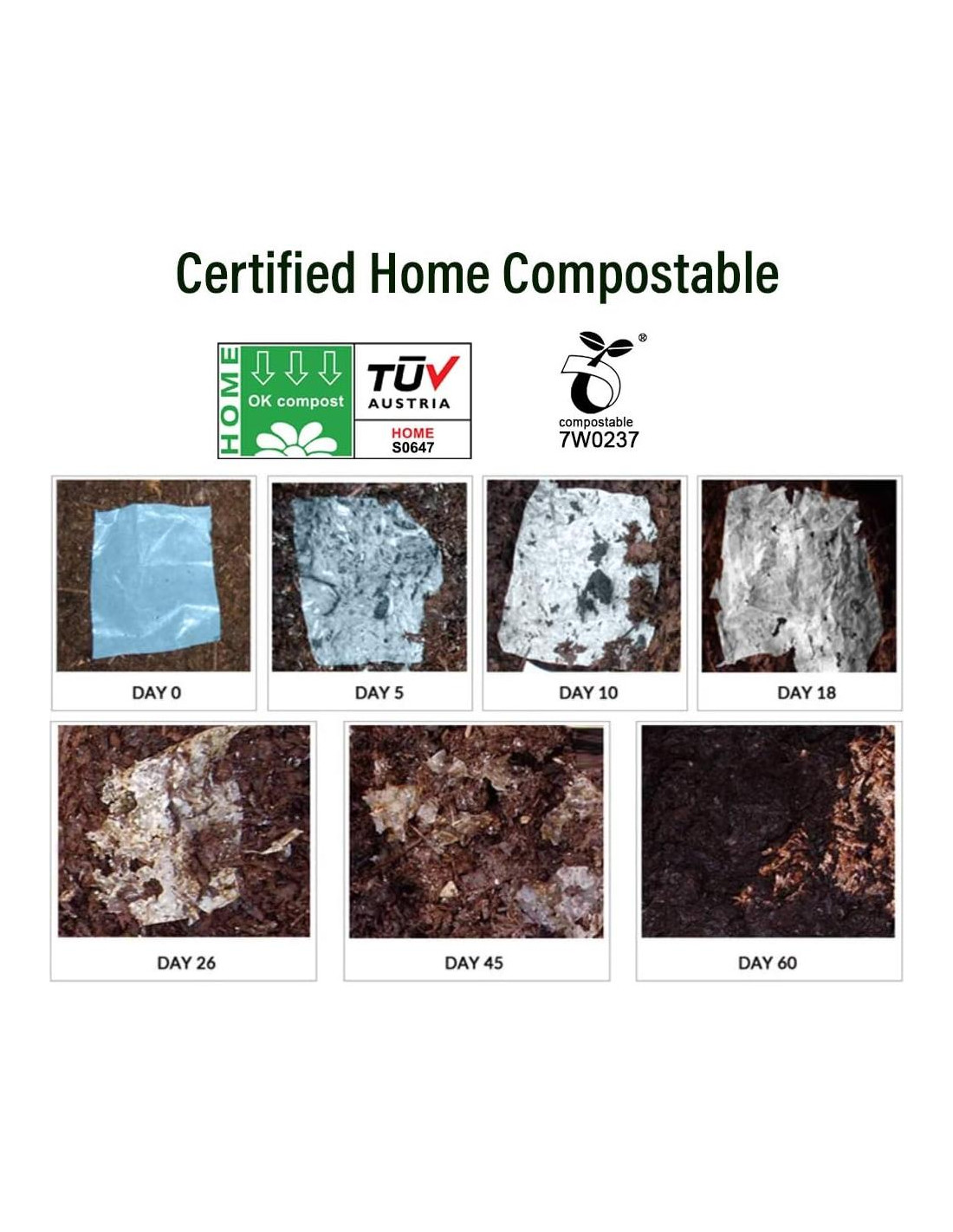 Certified Home Compostable

HOME
OK compost
TÜV AUSTRIA
HOME
S0647

®
compostable
7W0237

DAY 0

DAY 5

DAY 10

DAY 18

DAY 26

DAY 45

DAY 60